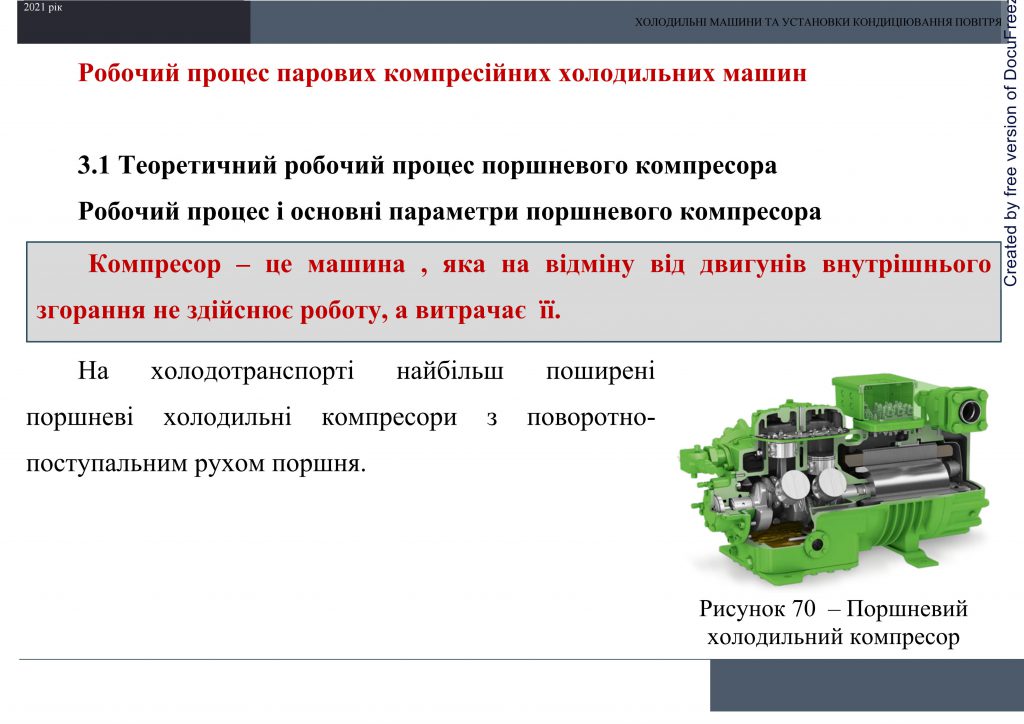 2021 рік

ХОЛОДИЛЬНІ МАШИНИ ТА УСТАНОВКИ КОНДИЦІЮВАННЯ ПОВІТРЯ

Created by free version of DocuFreez

Робочий процес парових компресійних холодильних машин

3.1 Теоретичний робочий процес поршневого компресора

Робочий процес і основні параметри поршневого компресора

Компресор – це машина , яка на відміну від двигунів внутрішнього згорання не здійснює роботу, а витрачає її.

На холодотранспорті найбільш поширені поршневі холодильні компресори з поворотно-поступальним рухом поршня.

Рисунок 70 – Поршневий холодильний компресор